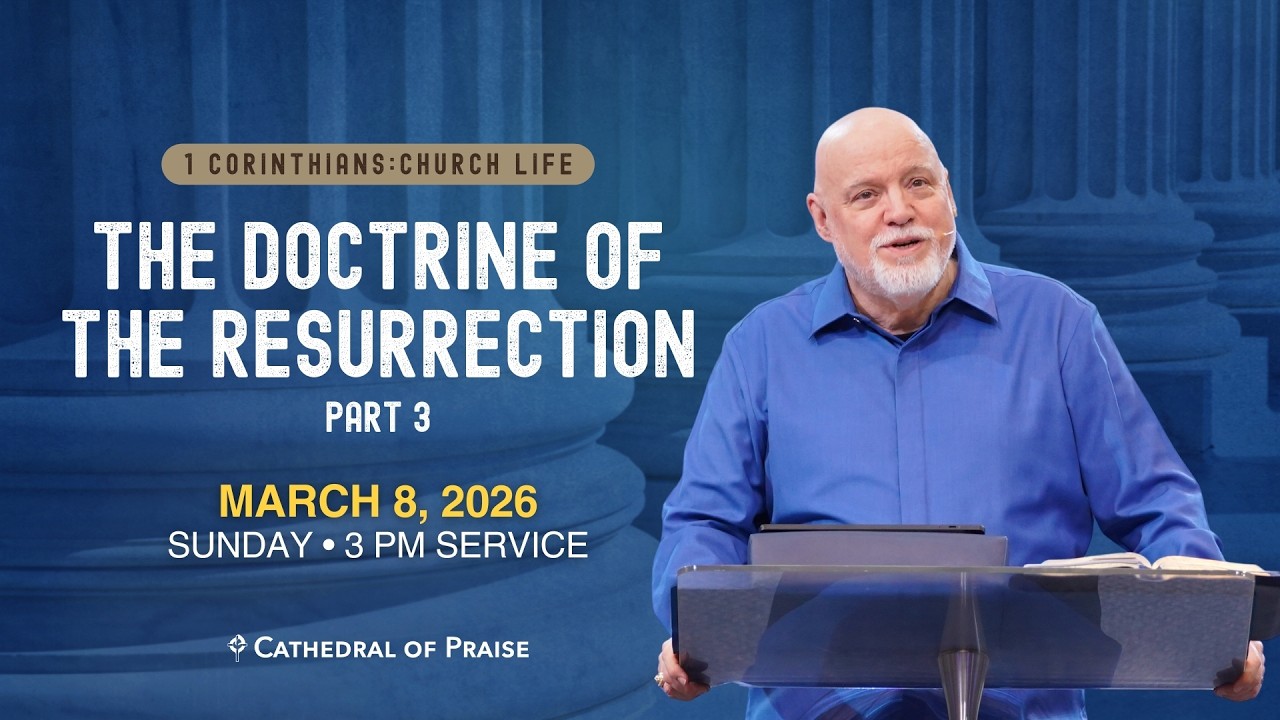 1 CORINTHIANS:CHURCH LIFE

THE DOCTRINE OF THE RESURRECTION

PART 3

MARCH 8, 2026
SUNDAY • 3 PM SERVICE

CATHEDRAL OF PRAISE